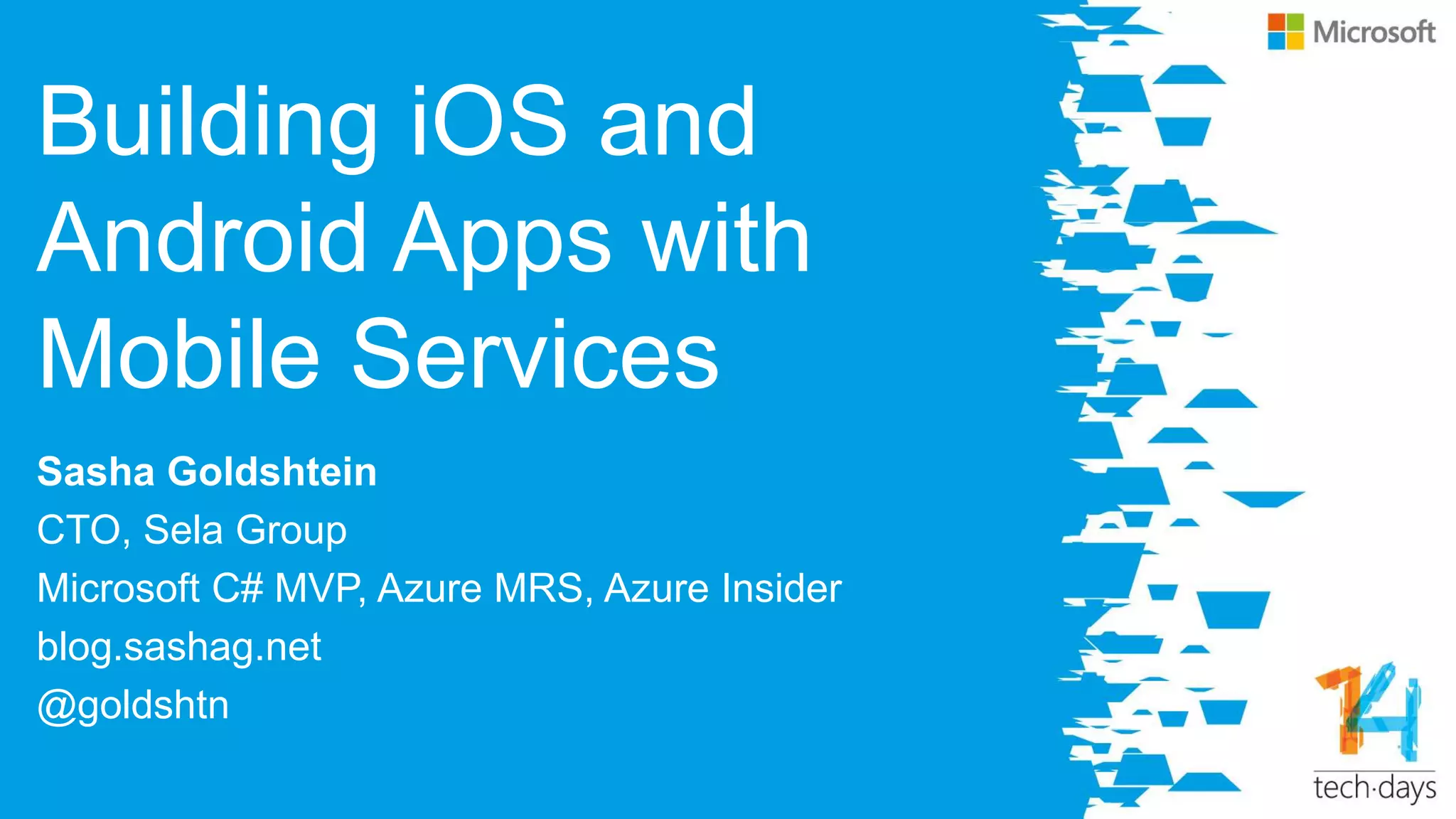 Microsoft

Building iOS and Android Apps with Mobile Services

Sasha Goldshtein
CTO, Sela Group
Microsoft C# MVP, Azure MRS, Azure Insider
blog.sashag.net
@goldshtn

14
tech·days